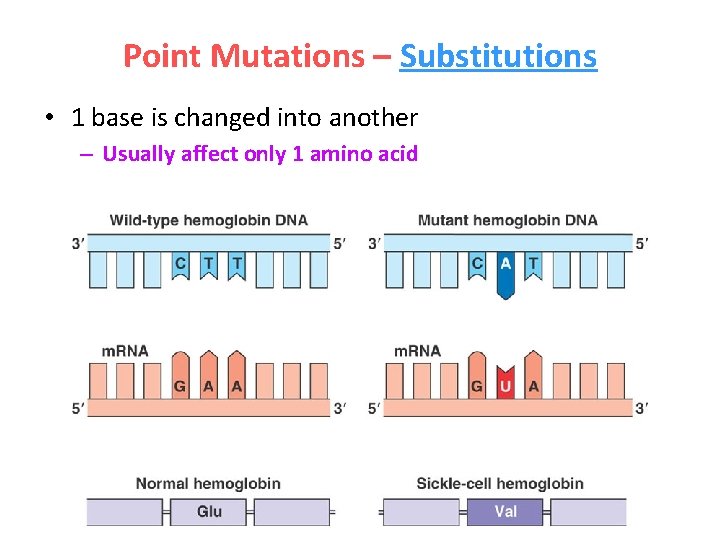 Point Mutations – Substitutions

• 1 base is changed into another
– Usually affect only 1 amino acid

Wild-type hemoglobin DNA
3′ 5′
C T T

mRNA
G A A
5′ 3′

Normal hemoglobin
Glu

Mutant hemoglobin DNA
3′ 5′
C A T

mRNA
G U A
5′ 3′

Sickle-cell hemoglobin
Val